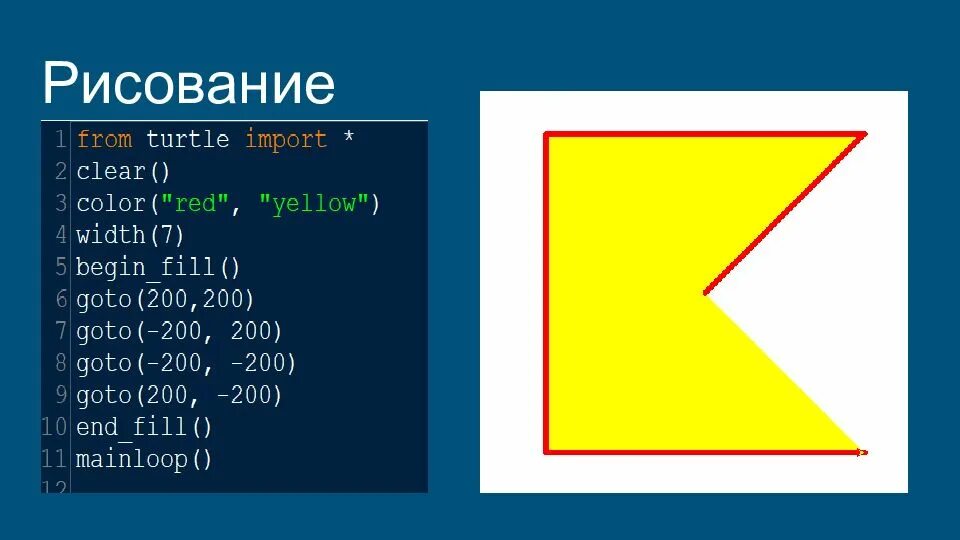 Рисование

1 from turtle import *
2 clear()
3 color("red", "yellow")
4 width(7)
5 begin_fill()
6 goto(200,200)
7 goto(-200, 200)
8 goto(-200, -200)
9 goto(200, -200)
10 end_fill()
11 mainloop()
12